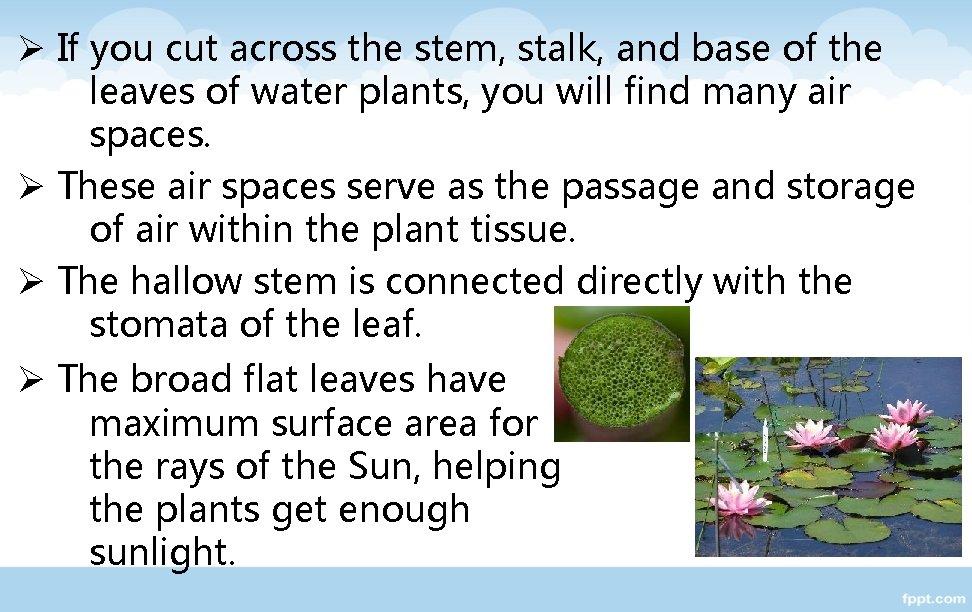 ➢ If you cut across the stem, stalk, and base of the leaves of water plants, you will find many air spaces.

➢ These air spaces serve as the passage and storage of air within the plant tissue.

➢ The hallow stem is connected directly with the stomata of the leaf.

➢ The broad flat leaves have maximum surface area for the rays of the Sun, helping the plants get enough sunlight.

fppt.com